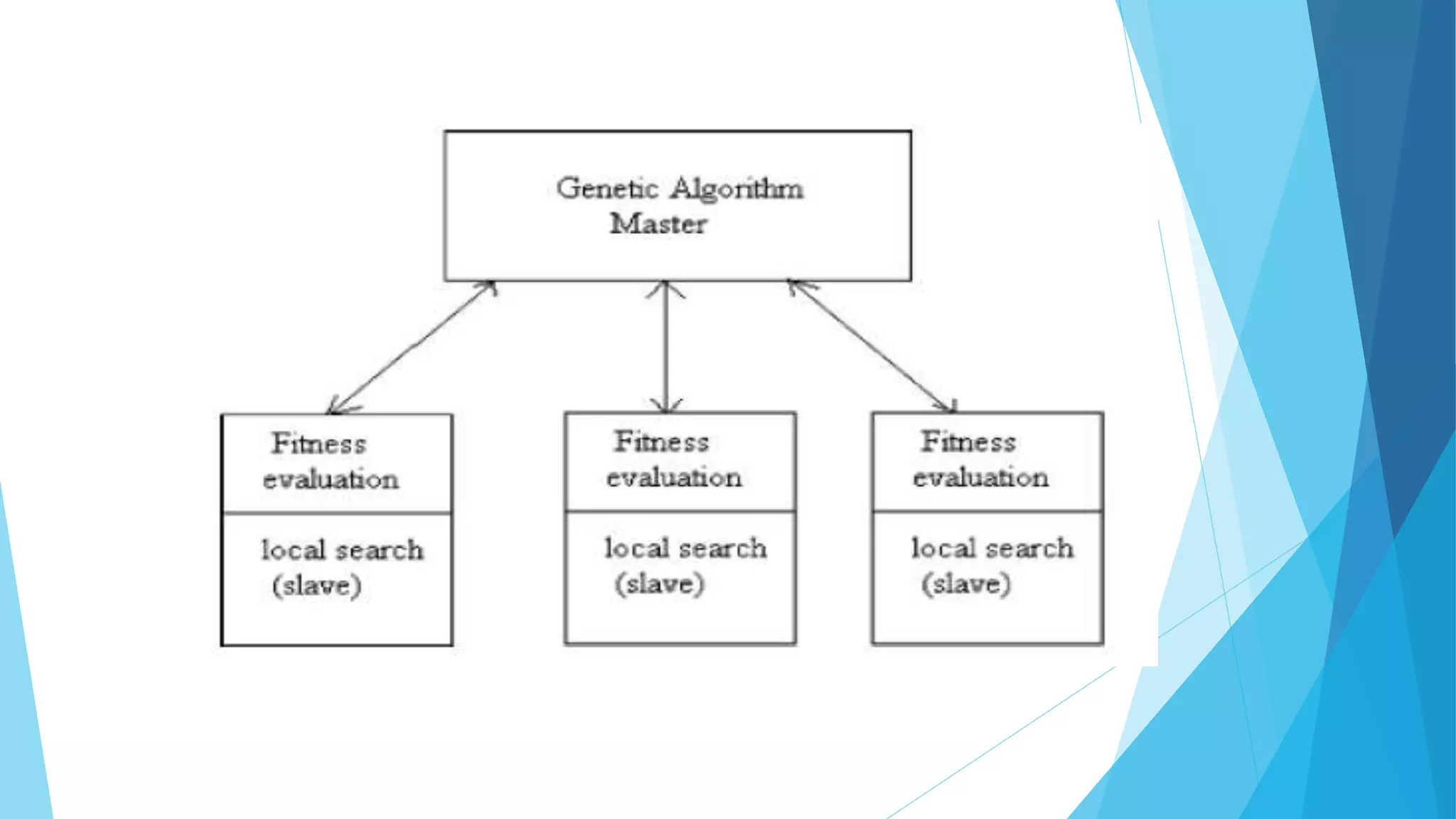 Genetic Algorithm Master

Fitness evaluation

local search (slave)

Fitness evaluation

local search (slave)

Fitness evaluation

local search (slave)